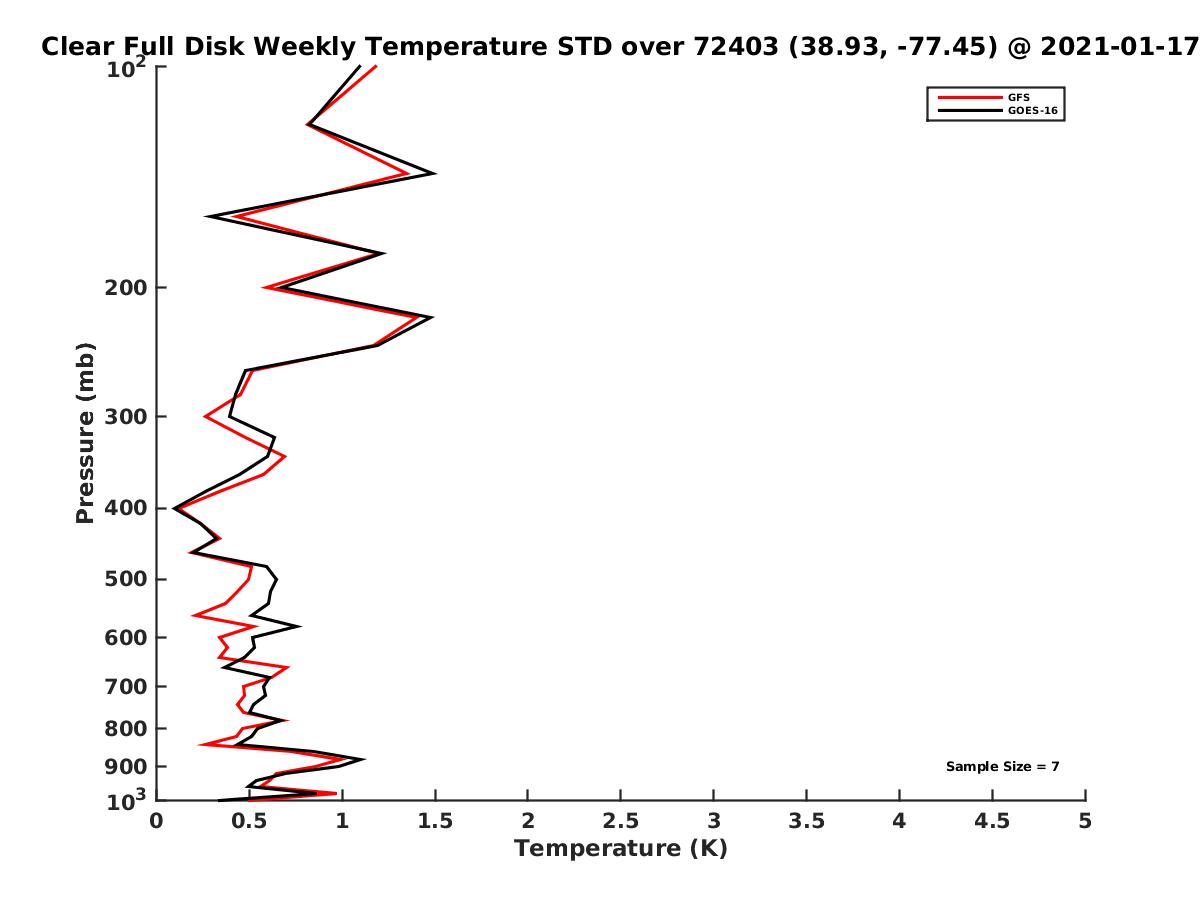 Clear Full Disk Weekly Temperature STD over 72403 (38.93, -77.45) @ 2021-01-17

GFS
GOES-16

Pressure (mb)

$10^2$
200
300
400
500
600
700
800
900
$10^3$

Sample Size = 7

0 0.5 1 1.5 2 2.5 3 3.5 4 4.5 5

Temperature (K)